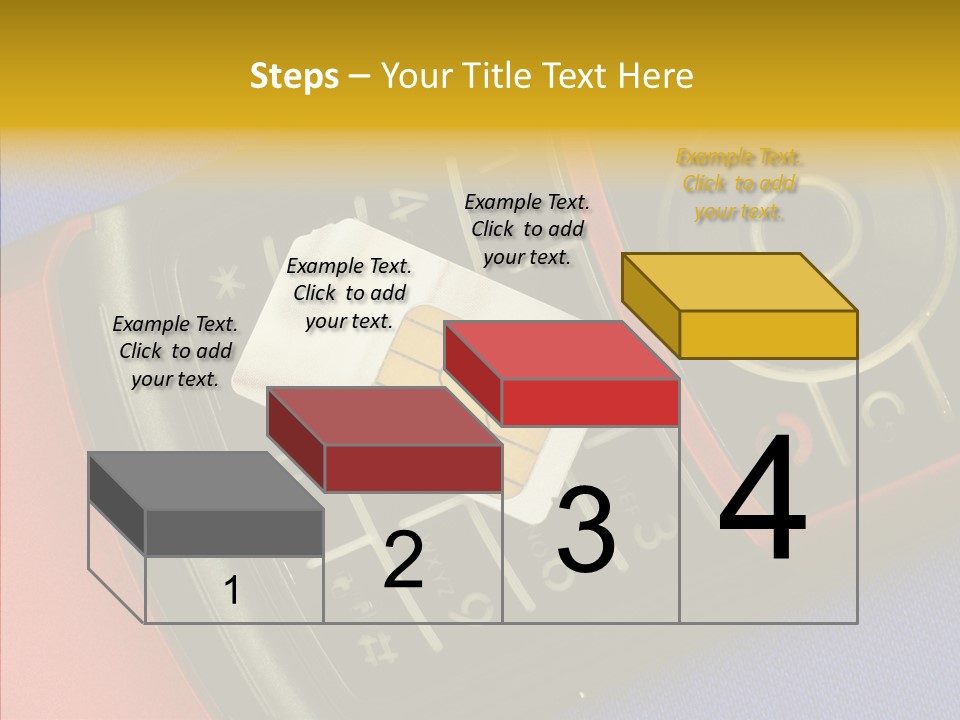 Steps – Your Title Text Here

Example Text. Click to add your text.

Example Text. Click to add your text.

Example Text. Click to add your text.

Example Text. Click to add your text.

1

2

3

4